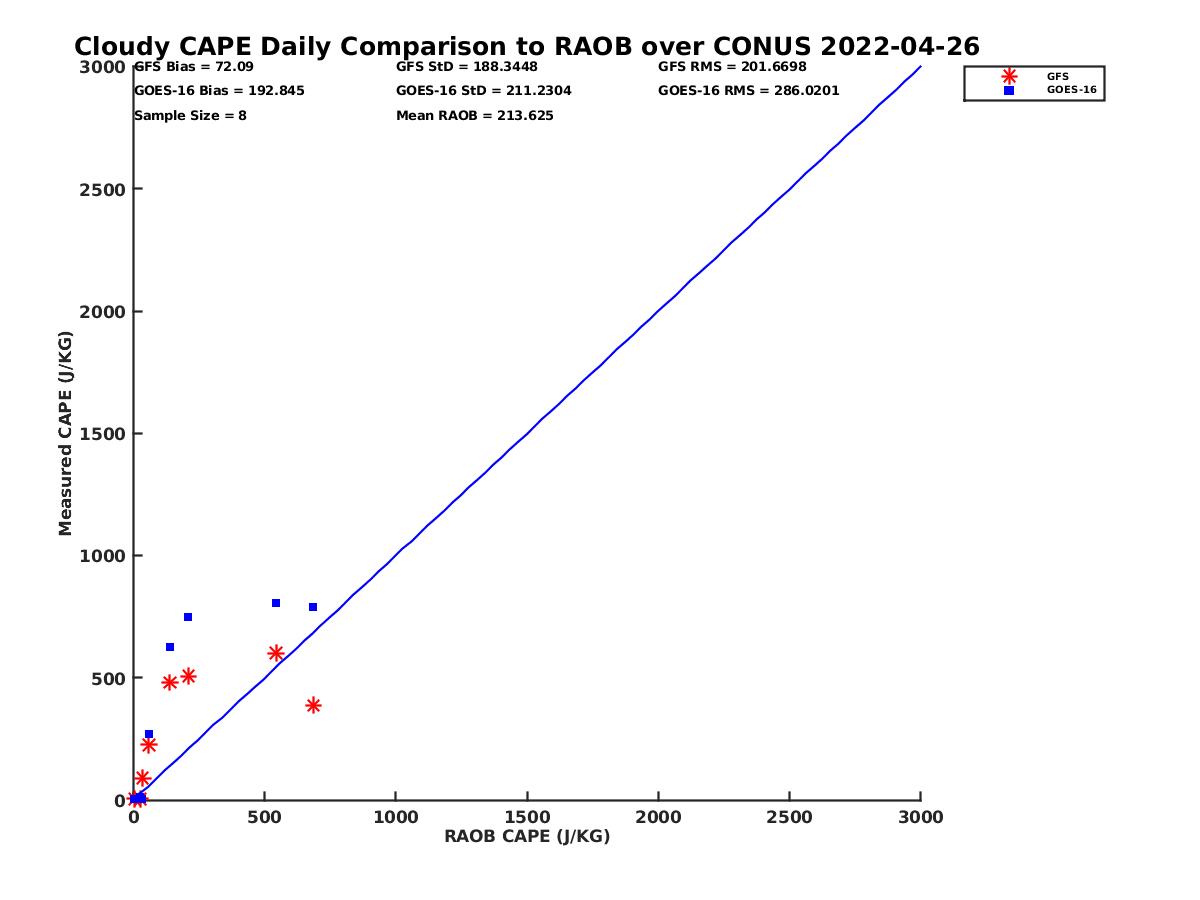 Cloudy CAPE Daily Comparison to RAOB over CONUS 2022-04-26

GFS Bias = 72.09
GOES-16 Bias = 192.845
Sample Size = 8

GFS StD = 188.3448
GOES-16 StD = 211.2304
Mean RAOB = 213.625

GFS RMS = 201.6698
GOES-16 RMS = 286.0201

GFS
GOES-16

Measured CAPE (J/KG)

3000
2500
2000
1500
1000
500
0

0
500
1000
1500
2000
2500
3000

RAOB CAPE (J/KG)